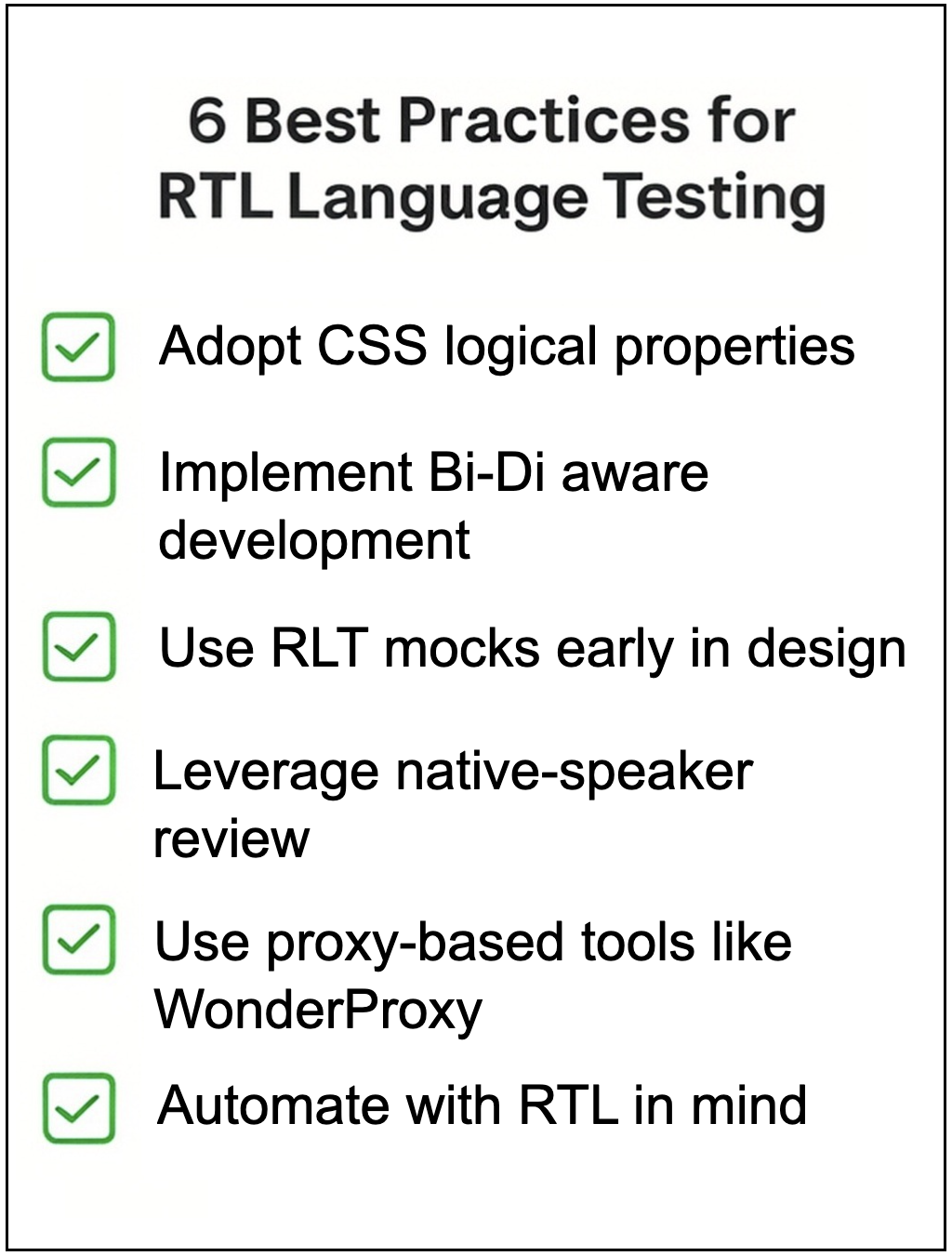 6 Best Practices for RTL Language Testing

Adopt CSS logical properties

Implement Bi-Di aware development

Use RLT mocks early in design

Leverage native-speaker review

Use proxy-based tools like WonderProxy

Automate with RTL in mind